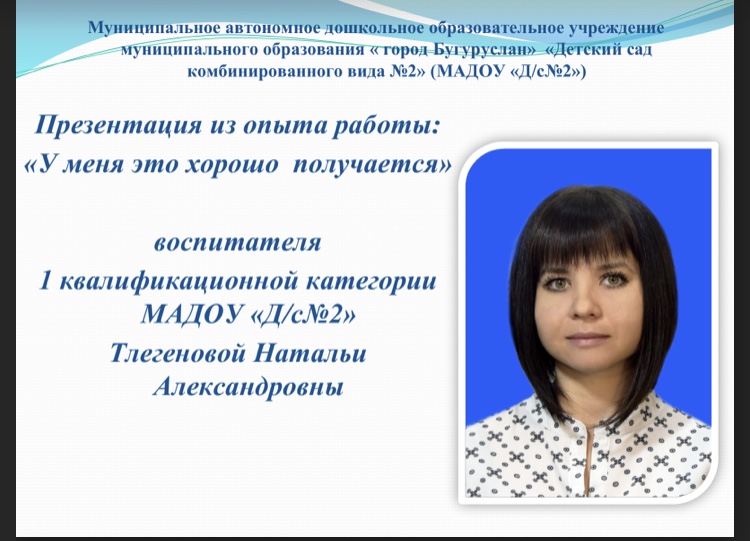 Муниципальное автономное дошкольное образовательное учреждение муниципального образования « город Бугуруслан» «Детский сад комбинированного вида №2» (МАДОУ «Д/с№2»)

Презентация из опыта работы:
«У меня это хорошо получается»

воспитателя
1 квалификационной категории
МАДОУ «Д/с№2»
Тлегеновой Натальи Александровны